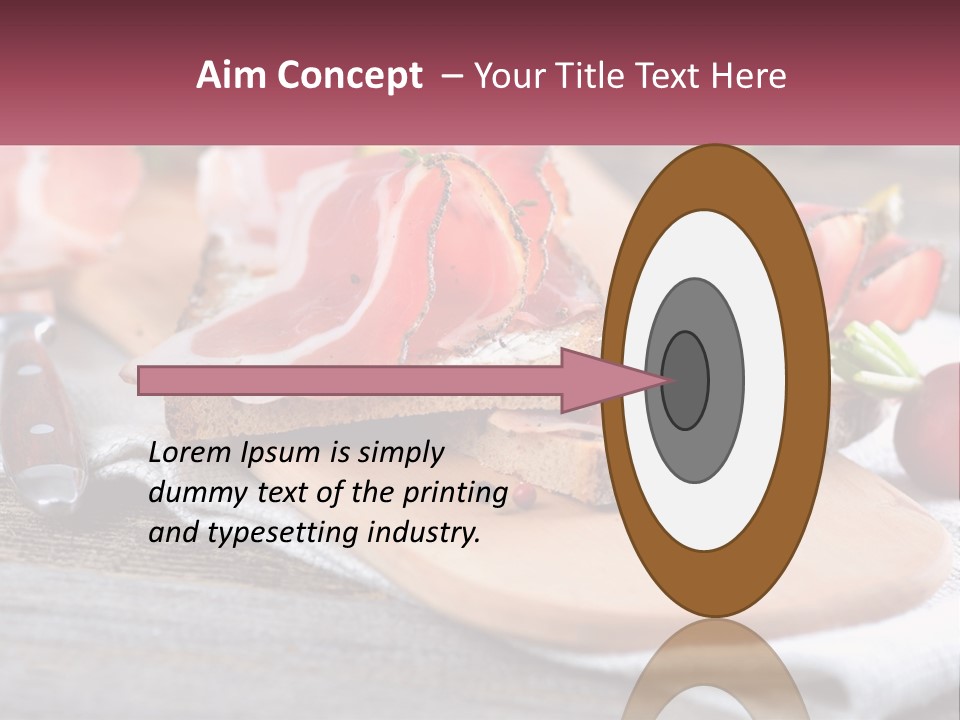 Aim Concept – Your Title Text Here

Lorem Ipsum is simply dummy text of the printing and typesetting industry.